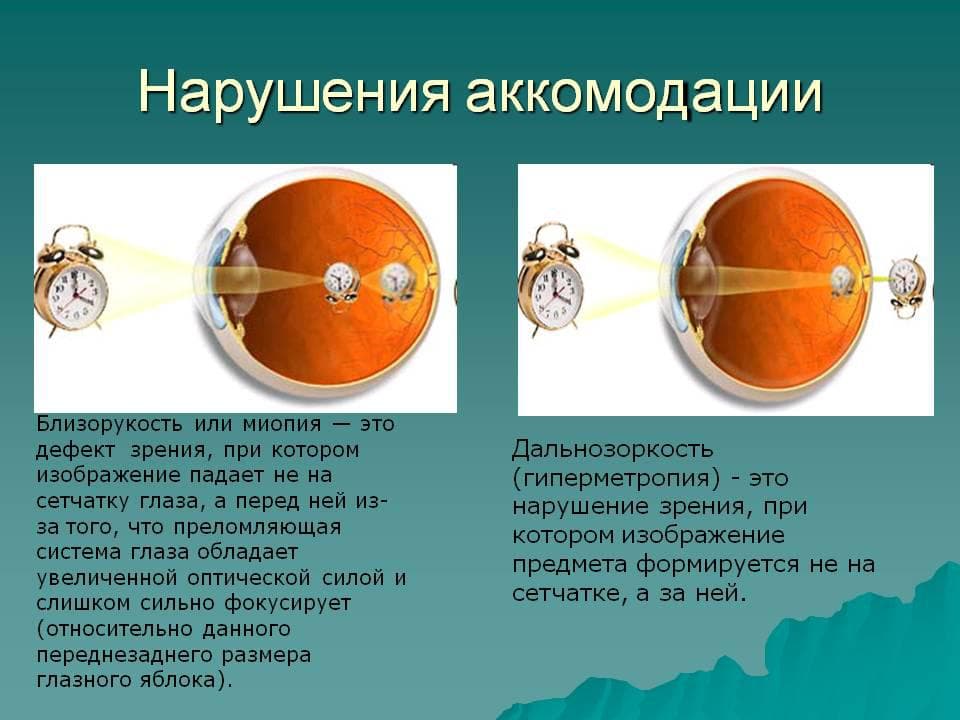 Нарушения аккомодации

Близорукость или миопия — это дефект зрения, при котором изображение падает не на сетчатку глаза, а перед ней из-за того, что преломляющая система глаза обладает увеличенной оптической силой и слишком сильно фокусирует (относительно данного переднезаднего размера глазного яблока).

Дальнозоркость (гиперметропия) - это нарушение зрения, при котором изображение предмета формируется не на сетчатке, а за ней.